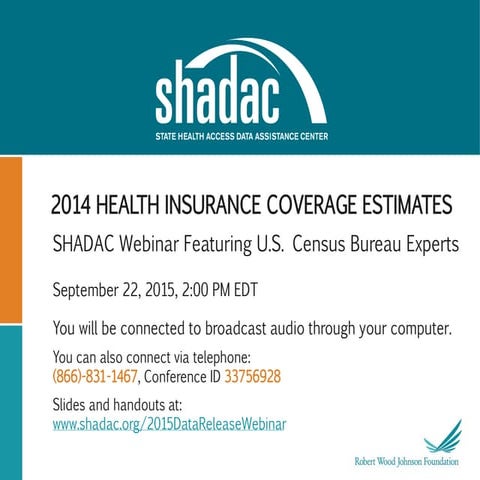 shadac
STATE HEALTH ACCESS DATA ASSISTANCE CENTER

2014 HEALTH INSURANCE COVERAGE ESTIMATES

SHADAC Webinar Featuring U.S. Census Bureau Experts

September 22, 2015, 2:00 PM EDT

You will be connected to broadcast audio through your computer.

You can also connect via telephone:
(866)-831-1467, Conference ID 33756928

Slides and handouts at:
www.shadac.org/2015DataReleaseWebinar

Robert Wood Johnson Foundation